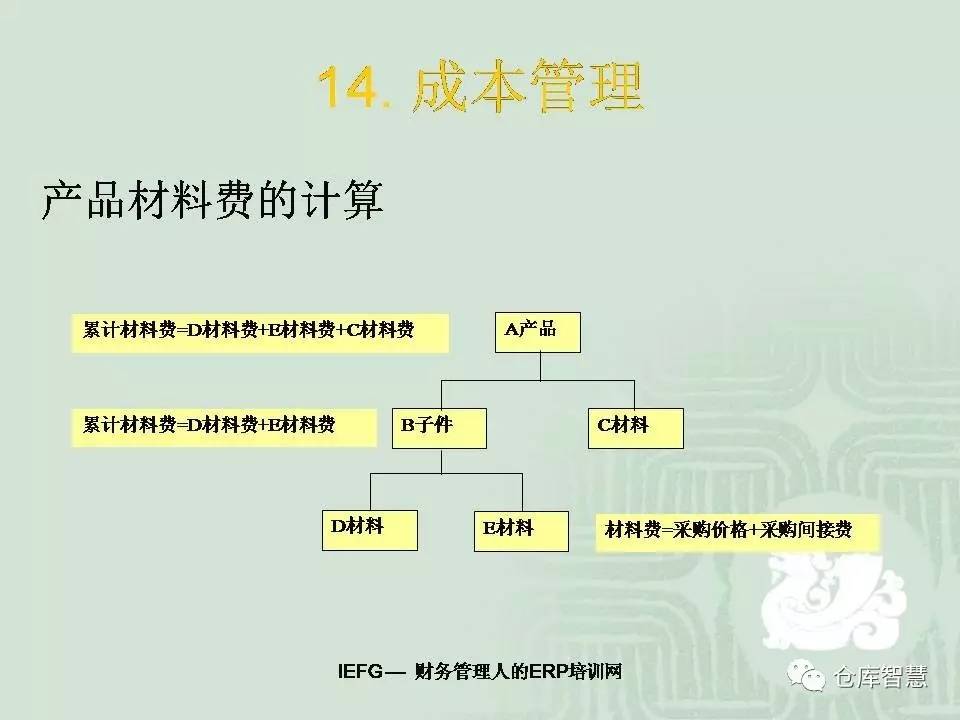 14. 成本管理

产品材料费的计算

累计材料费=D材料费+E材料费+C材料费

A产品

累计材料费=D材料费+E材料费

B子件

C材料

D材料

E材料

材料费=采购价格+采购间接费

IEFG— 财务管理人的ERP培训网

仓库智慧